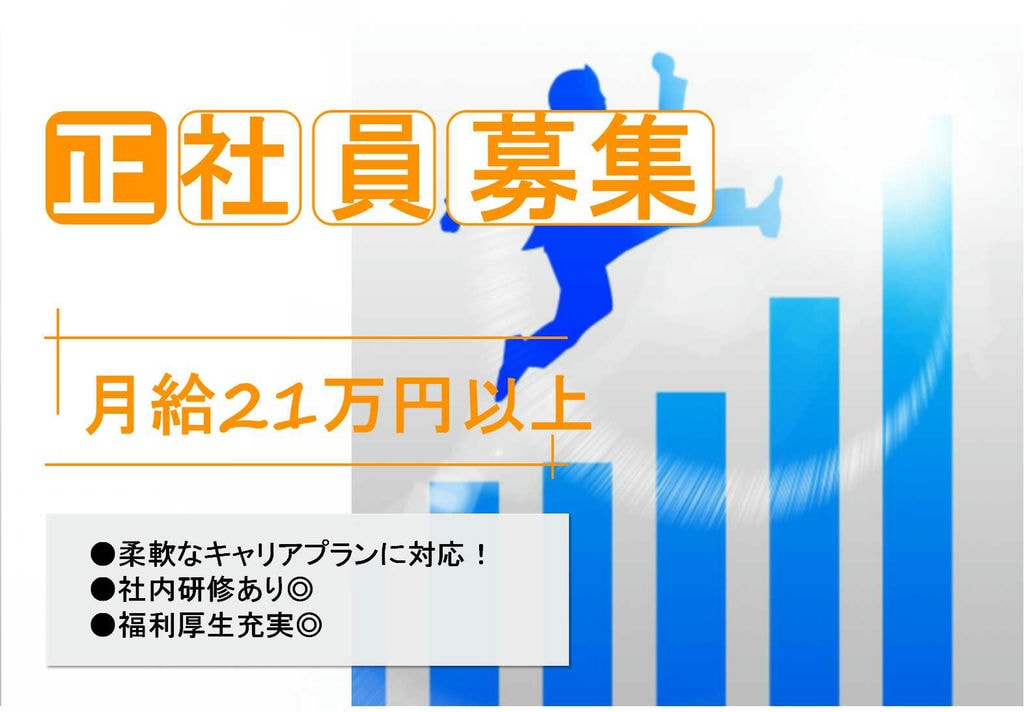 正社員募集

月給21万円以上

●柔軟なキャリアプランに対応！
●社内研修あり◎
●福利厚生充実◎